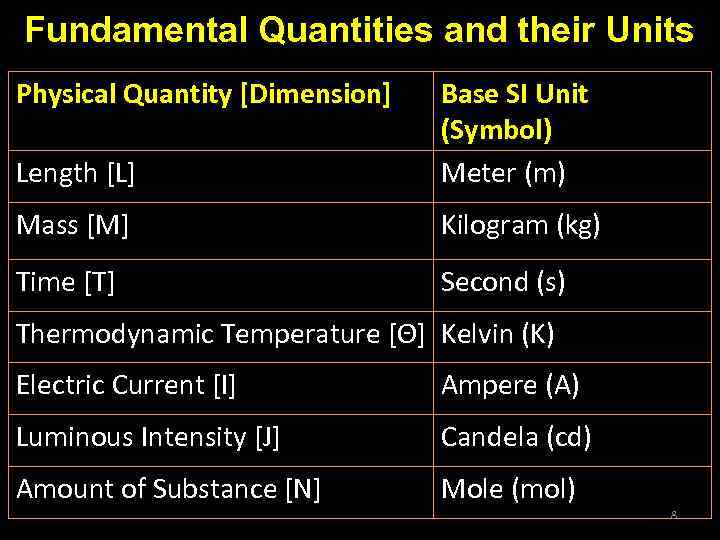 Fundamental Quantities and their Units

| Physical Quantity [Dimension] | Base SI Unit (Symbol) |
|---|---|
| Length [L] | Meter (m) |
| Mass [M] | Kilogram (kg) |
| Time [T] | Second (s) |
| Thermodynamic Temperature [Θ] | Kelvin (K) |
| Electric Current [I] | Ampere (A) |
| Luminous Intensity [J] | Candela (cd) |
| Amount of Substance [N] | Mole (mol) |

8